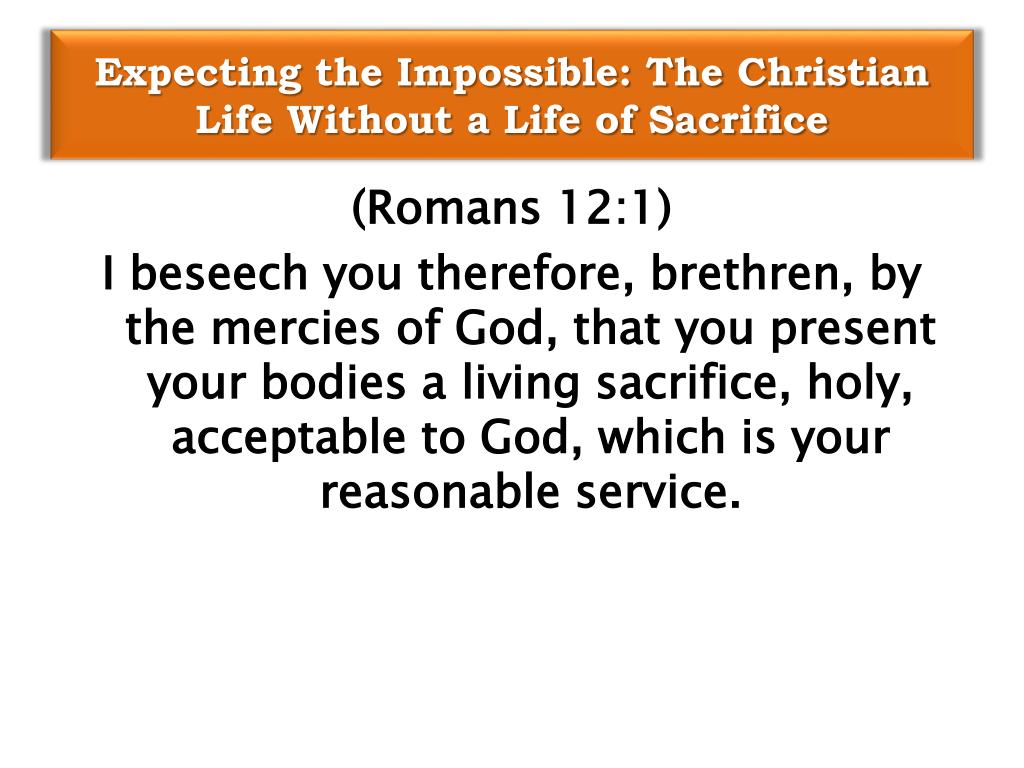 Expecting the Impossible: The Christian Life Without a Life of Sacrifice

(Romans 12:1)

I beseech you therefore, brethren, by the mercies of God, that you present your bodies a living sacrifice, holy, acceptable to God, which is your reasonable service.